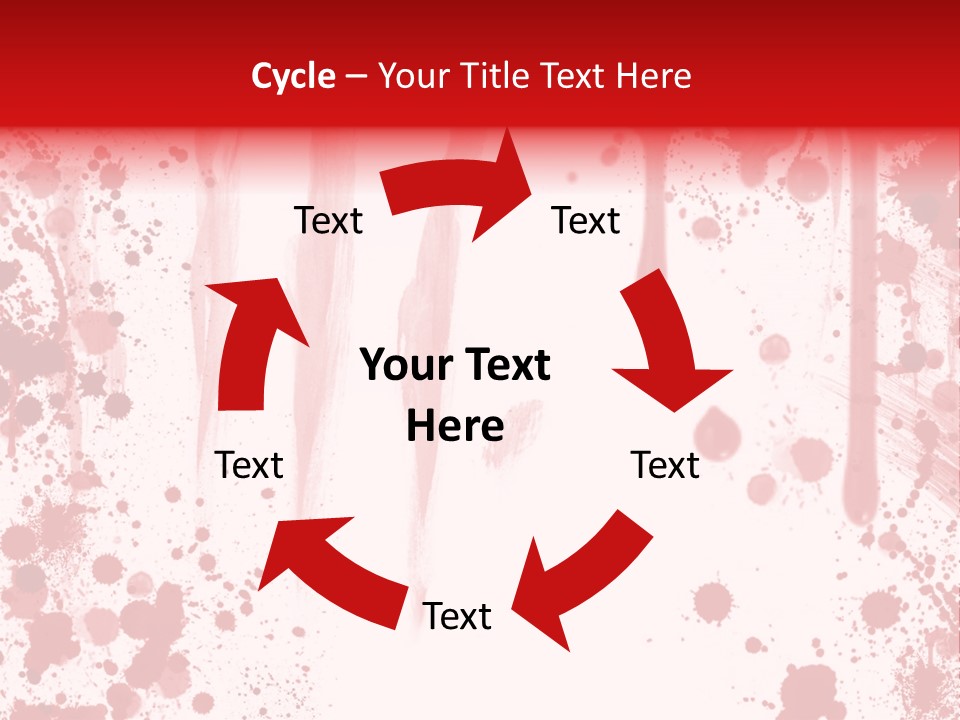 Cycle – Your Title Text Here

Text

Text

Your Text Here

Text

Text

Text